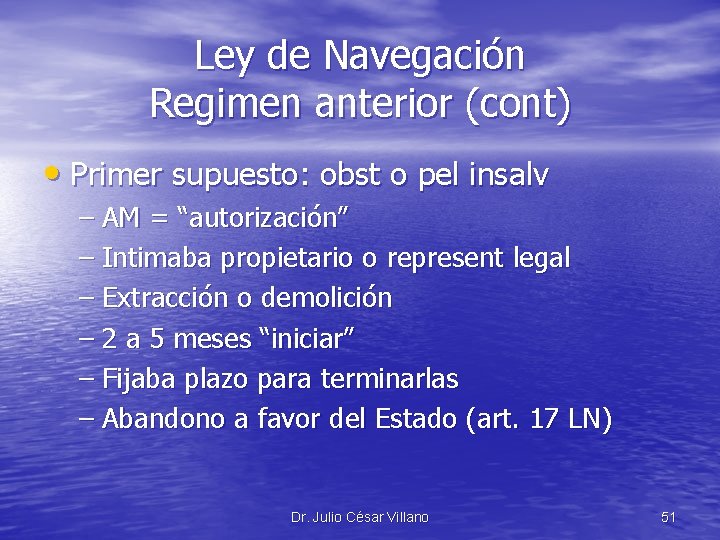 Ley de Navegación
Regimen anterior (cont)

• Primer supuesto: obst o pel insalv
– AM = “autorización”
– Intimaba propietario o represent legal
– Extracción o demolición
– 2 a 5 meses “iniciar”
– Fijaba plazo para terminarlas
– Abandono a favor del Estado (art. 17 LN)

Dr. Julio César Villano

51